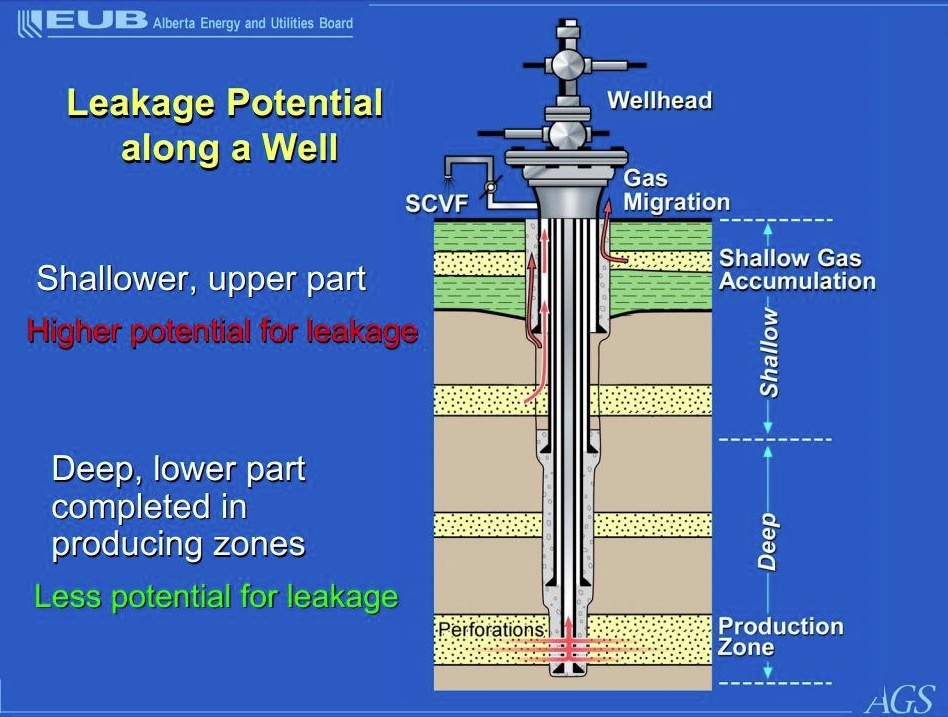 EUB Alberta Energy and Utilities Board

Leakage Potential along a Well

Shallower, upper part

Higher potential for leakage

Deep, lower part completed in producing zones

Less potential for leakage

Wellhead

SCVF

Gas Migration

Shallow Gas Accumulation

Shallow

Deep

Perforations

Production Zone

AGS